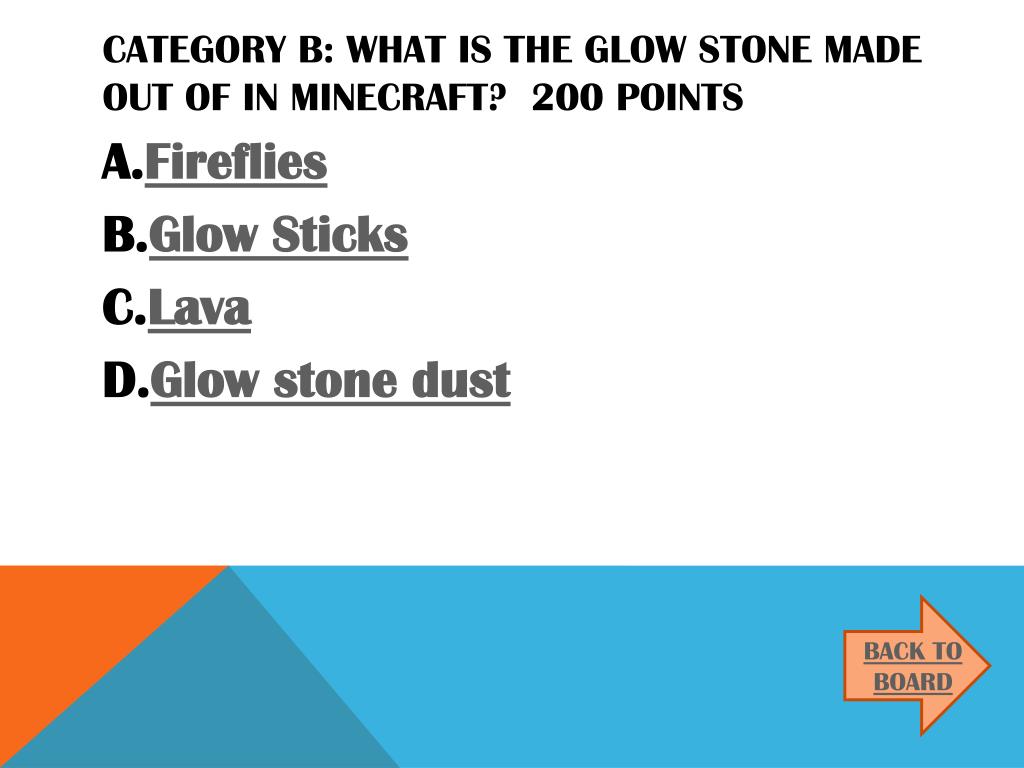 CATEGORY B: WHAT IS THE GLOW STONE MADE OUT OF IN MINECRAFT?  200 POINTS

A. Fireflies
B. Glow Sticks
C. Lava
D. Glow stone dust

BACK TO BOARD